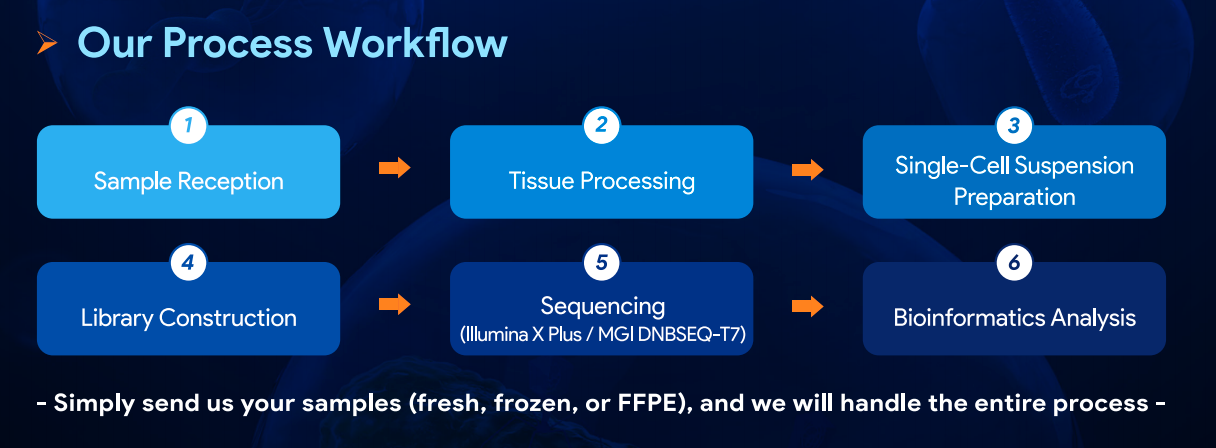 Our Process Workflow

1
Sample Reception

2
Tissue Processing

3
Single-Cell Suspension Preparation

4
Library Construction

5
Sequencing
(Illumina X Plus / MGI DNBSEQ-T7)

6
Bioinformatics Analysis

- Simply send us your samples (fresh, frozen, or FFPE), and we will handle the entire process -